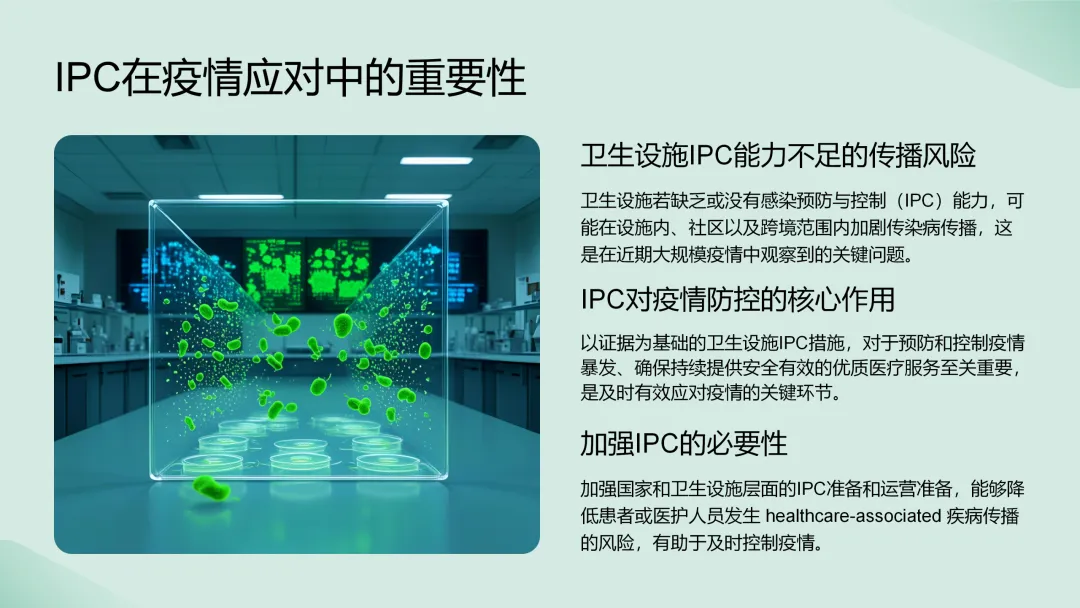 IPC在疫情应对中的重要性

卫生设施IPC能力不足的传播风险

卫生设施若缺乏或没有感染预防与控制（IPC）能力，可能在设施内、社区以及跨境范围内加剧传染病传播，这是在近期大规模疫情中观察到的关键问题。

IPC对疫情防控的核心作用

以证据为基础的卫生设施IPC措施，对于预防和控制疫情暴发、确保持续提供安全有效的优质医疗服务至关重要，是及时有效应对疫情的关键环节。

加强IPC的必要性

加强国家和卫生设施层面的IPC准备和运营准备，能够降低患者或医护人员发生 healthcare-associated 疾病传播的风险，有助于及时控制疫情。